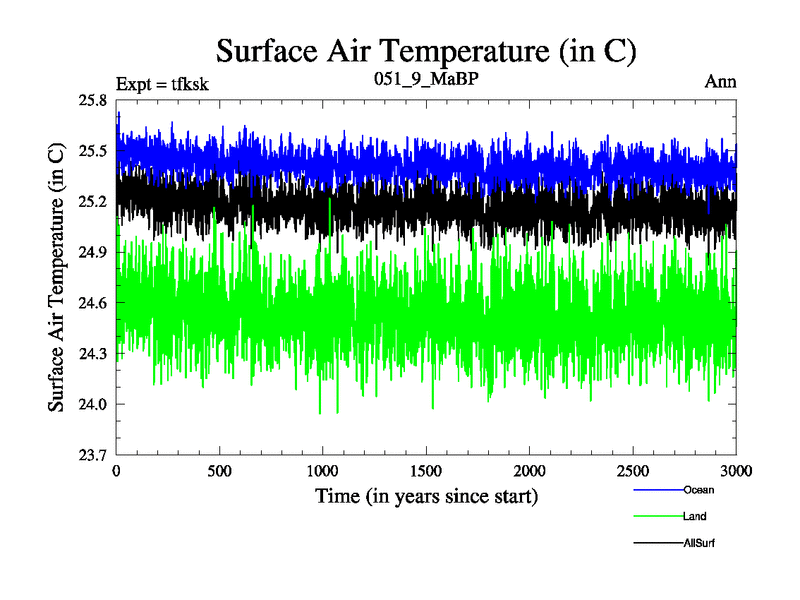 Surface Air Temperature (in C)

Expt = tfksk

051_9_MaBP

Ann

Surface Air Temperature (in C)

25.8
25.5
25.2
24.9
24.6
24.3
24.0
23.7

0
500
1000
1500
2000
2500
3000

Time (in years since start)

Ocean
Land
AllSurf